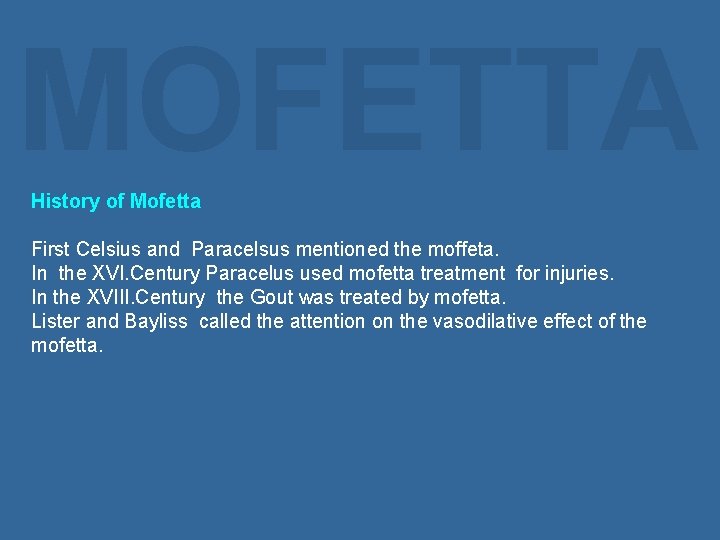 MOFETTA

History of Mofetta

First Celsius and Paracelsus mentioned the moffeta.
In the XVI.Century Paracelus used mofetta treatment for injuries.
In the XVIII.Century the Gout was treated by mofetta.
Lister and Bayliss called the attention on the vasodilative effect of the mofetta.